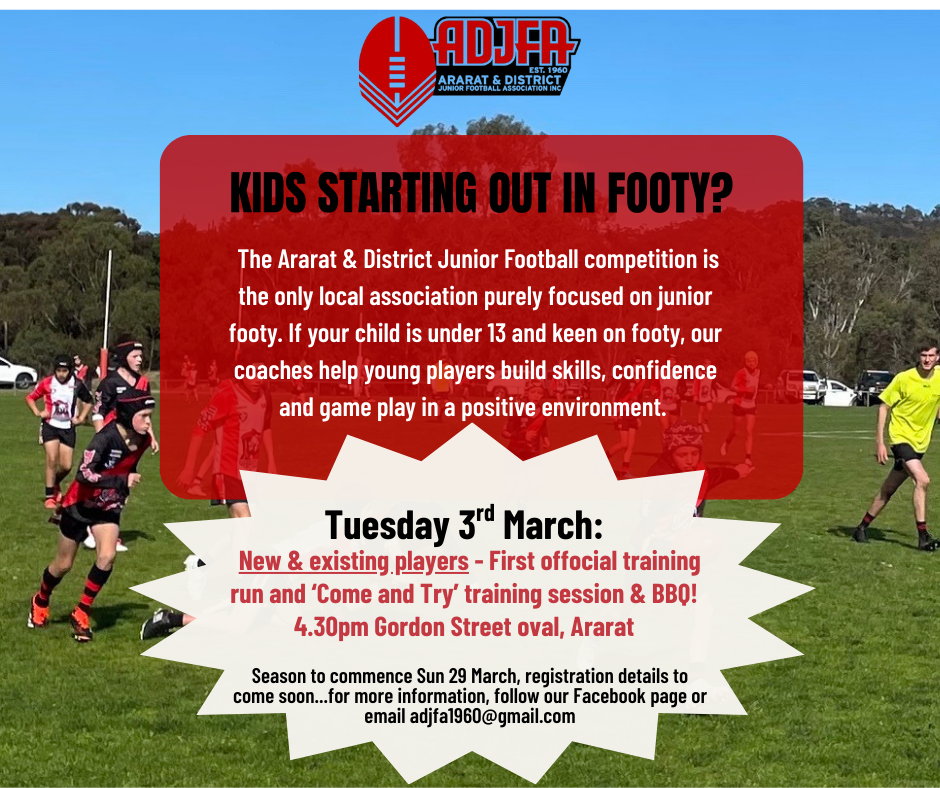 ADJFA
EST. 1960
ARARAT & DISTRICT
JUNIOR FOOTBALL ASSOCIATION INC

KIDS STARTING OUT IN FOOTY?

The Ararat & District Junior Football competition is the only local association purely focused on junior footy. If your child is under 13 and keen on footy, our coaches help young players build skills, confidence and game play in a positive environment.

Tuesday 3$^{rd}$ March:

New & existing players - First offocial training run and 'Come and Try' training session & BBQ!
4.30pm Gordon Street oval, Ararat

Season to commence Sun 29 March, registration details to come soon...for more information, follow our Facebook page or email adjfa1960@gmail.com